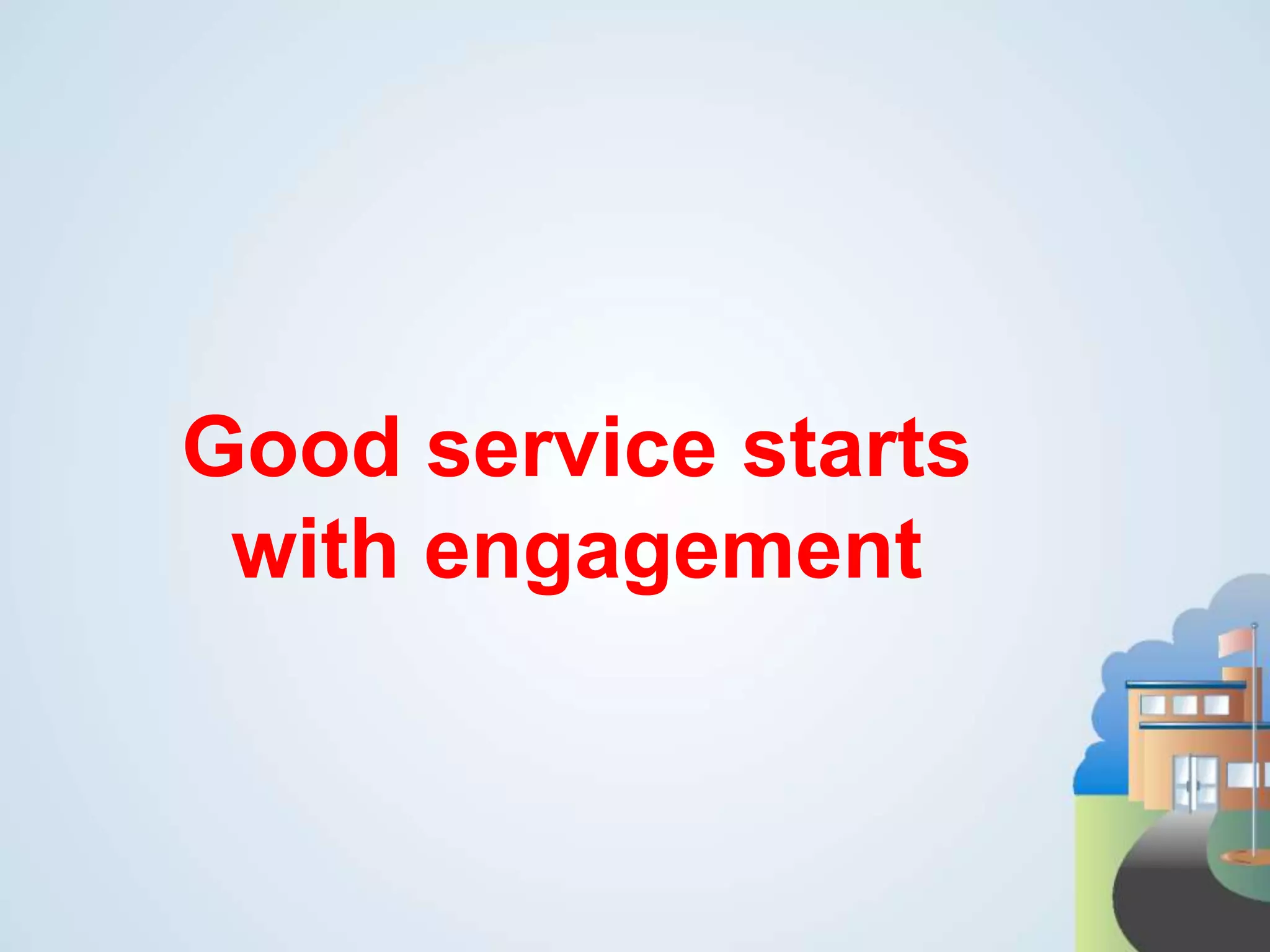 Good service starts with engagement